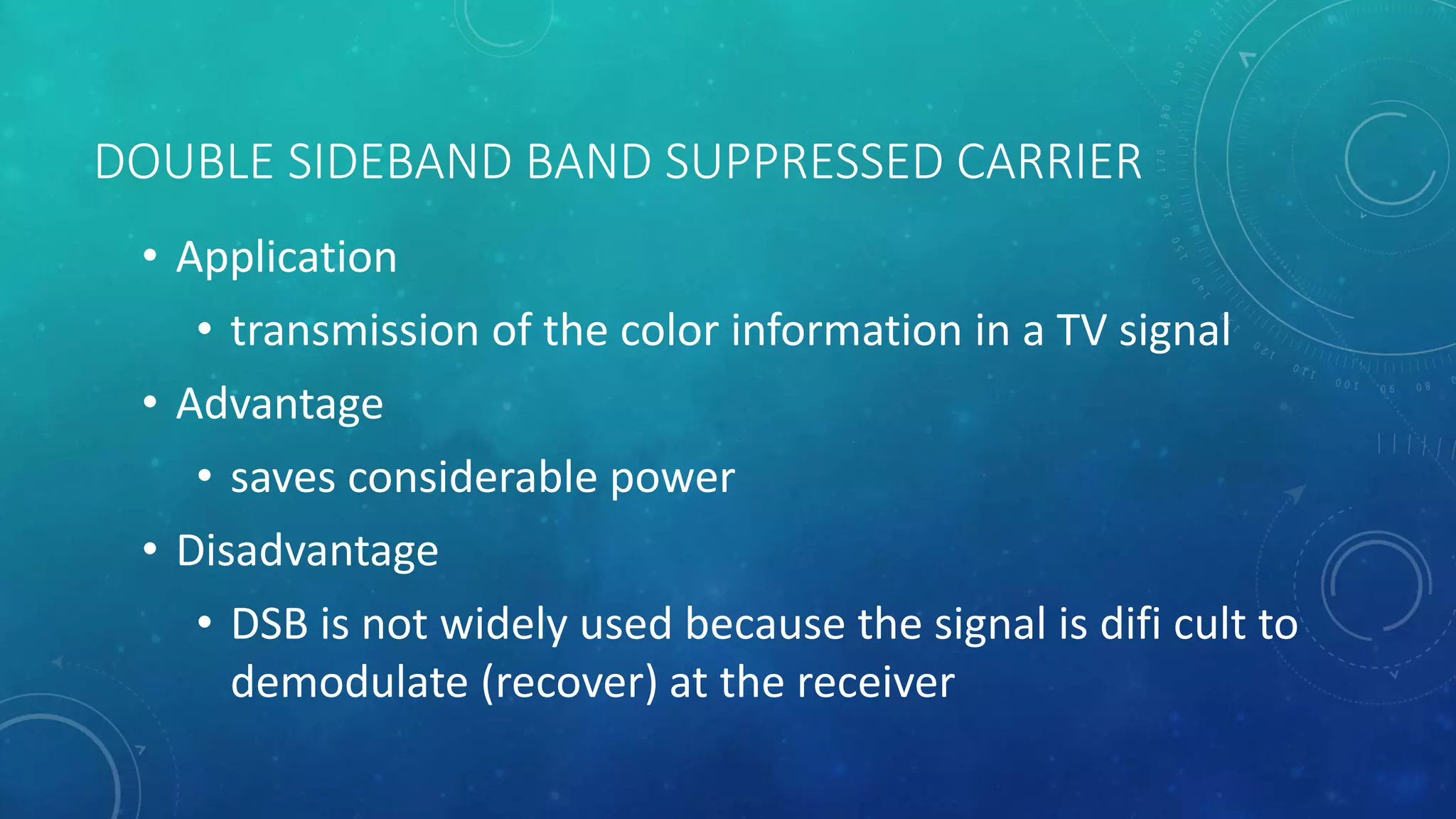 DOUBLE SIDEBAND BAND SUPPRESSED CARRIER

• Application
  • transmission of the color information in a TV signal
• Advantage
  • saves considerable power
• Disadvantage
  • DSB is not widely used because the signal is difi cult to demodulate (recover) at the receiver